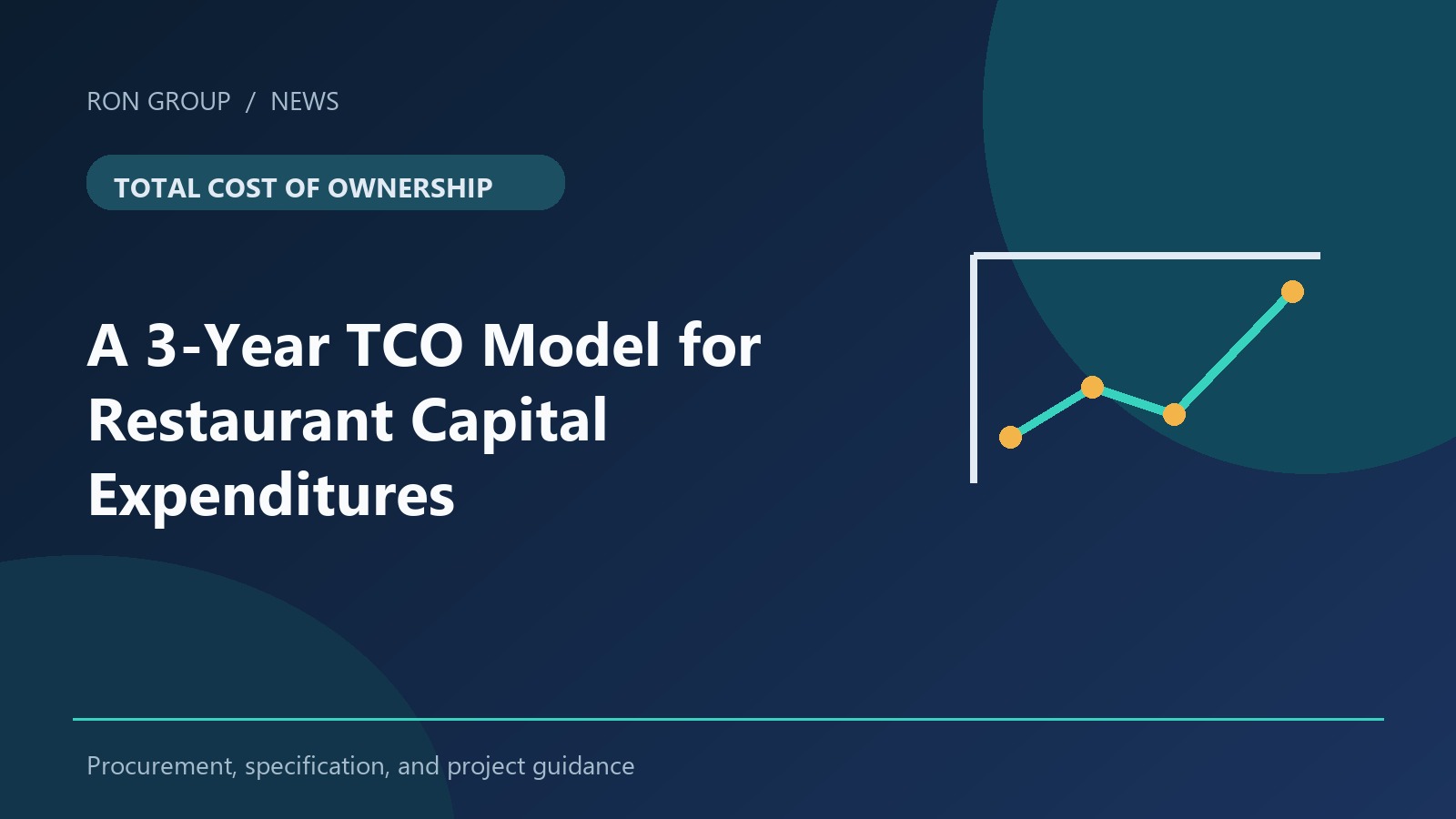 RON GROUP / NEWS

TOTAL COST OF OWNERSHIP

A 3-Year TCO Model for Restaurant Capital Expenditures

Procurement, specification, and project guidance